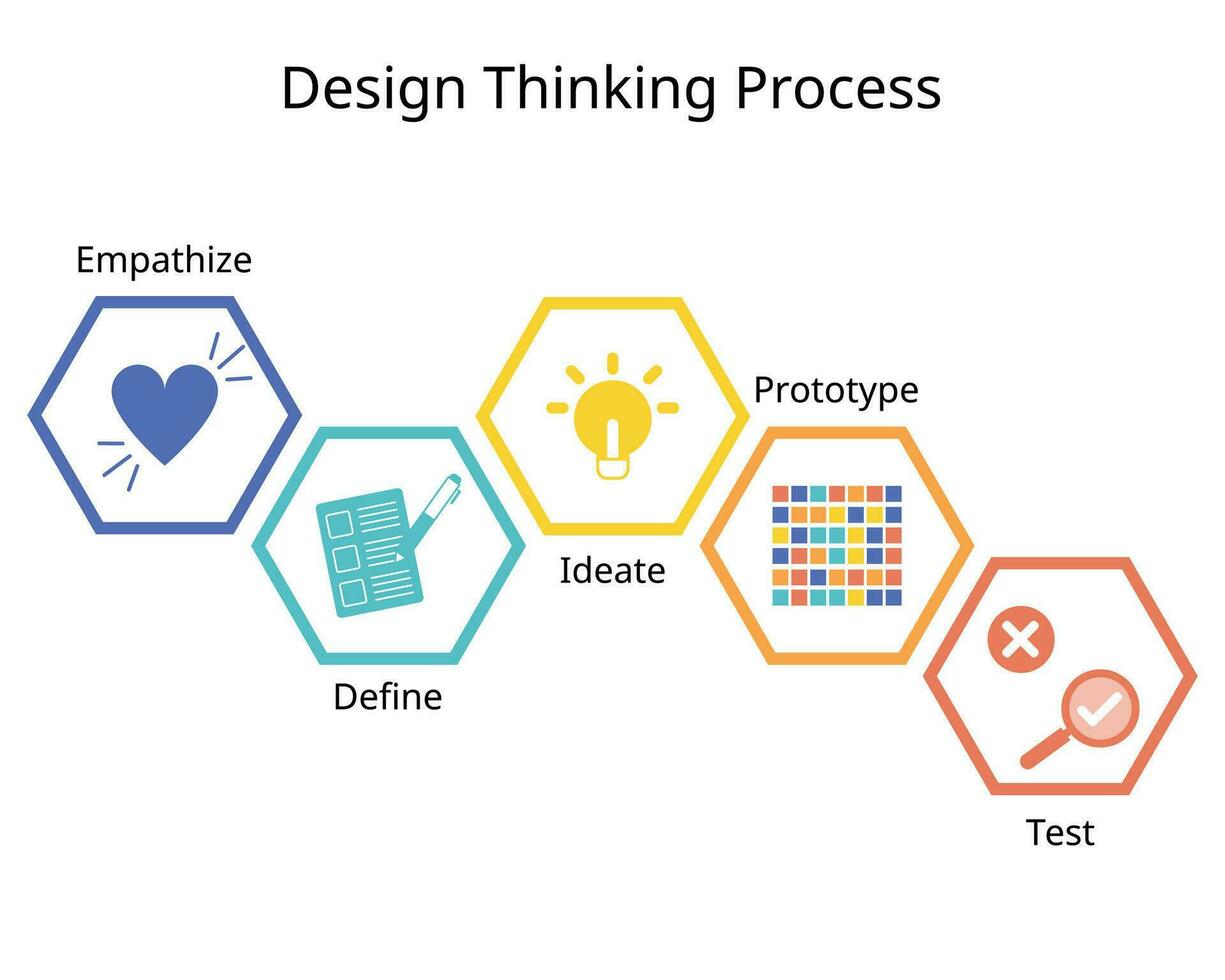 Design Thinking Process

Empathize

Define

Ideate

Prototype

Test